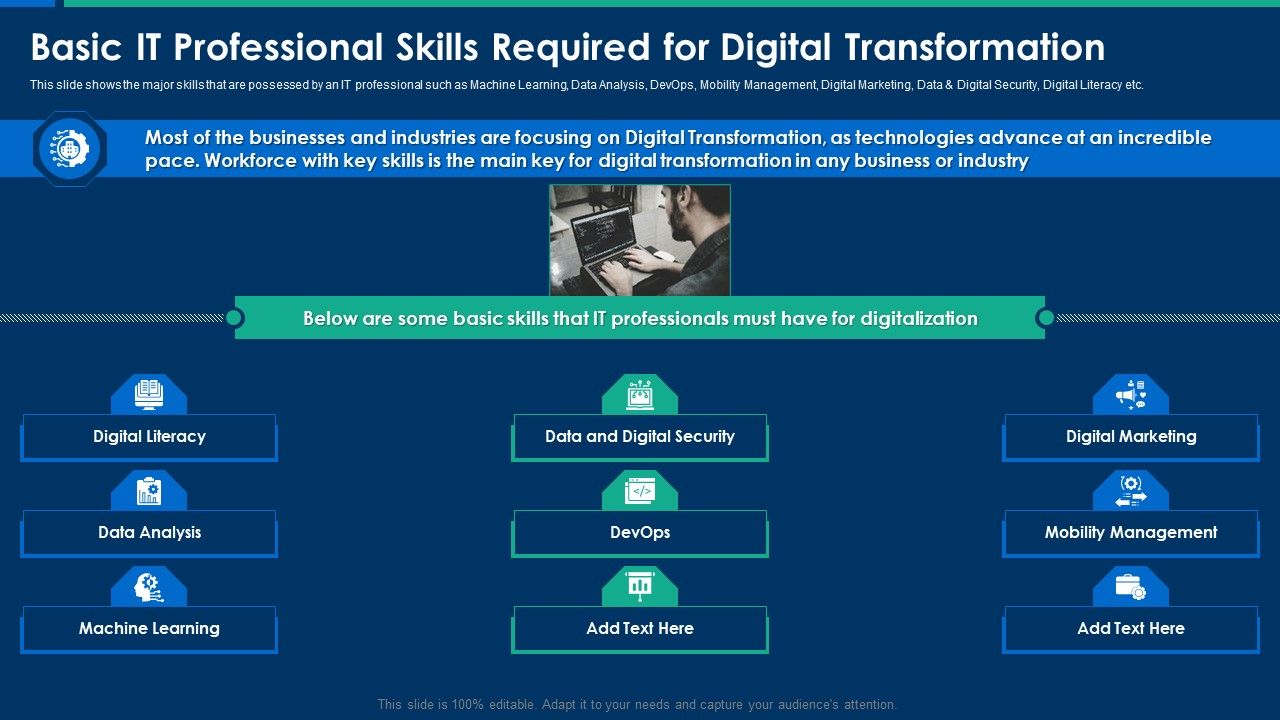 Basic IT Professional Skills Required for Digital Transformation

This slide shows the major skills that are possessed by an IT professional such as Machine Learning, Data Analysis, DevOps, Mobility Management, Digital Marketing, Data & Digital Security, Digital Literacy etc.

Most of the businesses and industries are focusing on Digital Transformation, as technologies advance at an incredible pace. Workforce with key skills is the main key for digital transformation in any business or industry

Below are some basic skills that IT professionals must have for digitalization

Digital Literacy

Data Analysis

Machine Learning

Data and Digital Security

DevOps

Add Text Here

Digital Marketing

Mobility Management

Add Text Here

This slide is 100% editable. Adapt it to your needs and capture your audience's attention.